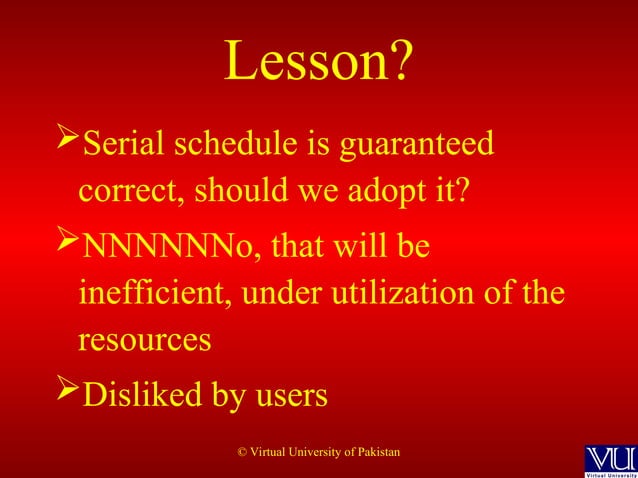 Lesson?

➢Serial schedule is guaranteed correct, should we adopt it?

➢NNNNNNo, that will be inefficient, under utilization of the resources

➢Disliked by users

© Virtual University of Pakistan

VU
Virtual University